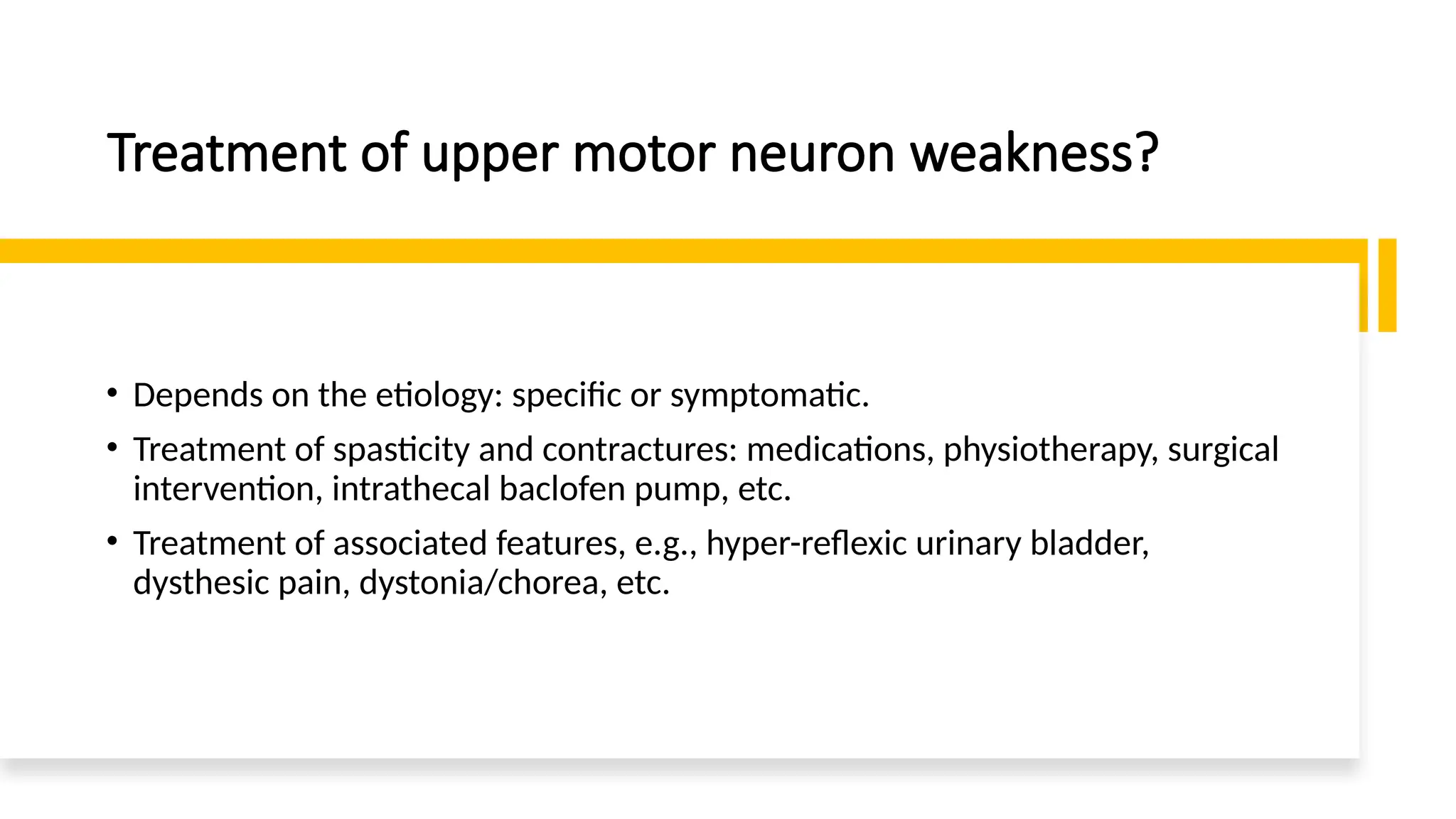 Treatment of upper motor neuron weakness?

• Depends on the etiology: specific or symptomatic.
• Treatment of spasticity and contractures: medications, physiotherapy, surgical intervention, intrathecal baclofen pump, etc.
• Treatment of associated features, e.g., hyper-reflexic urinary bladder, dysthesic pain, dystonia/chorea, etc.